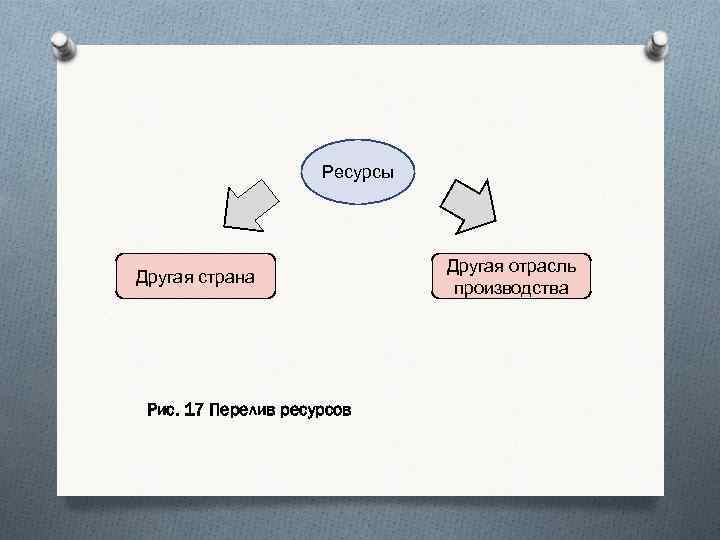 Ресурсы

Другая страна

Другая отрасль производства

Рис. 17 Перелив ресурсов